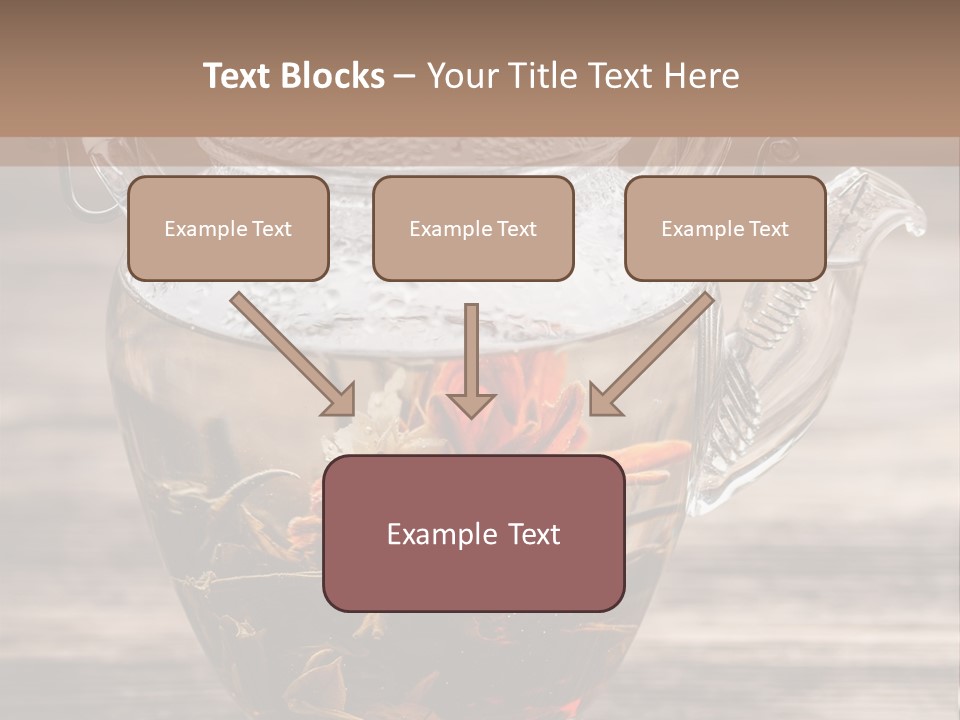 Text Blocks – Your Title Text Here

Example Text

Example Text

Example Text

Example Text